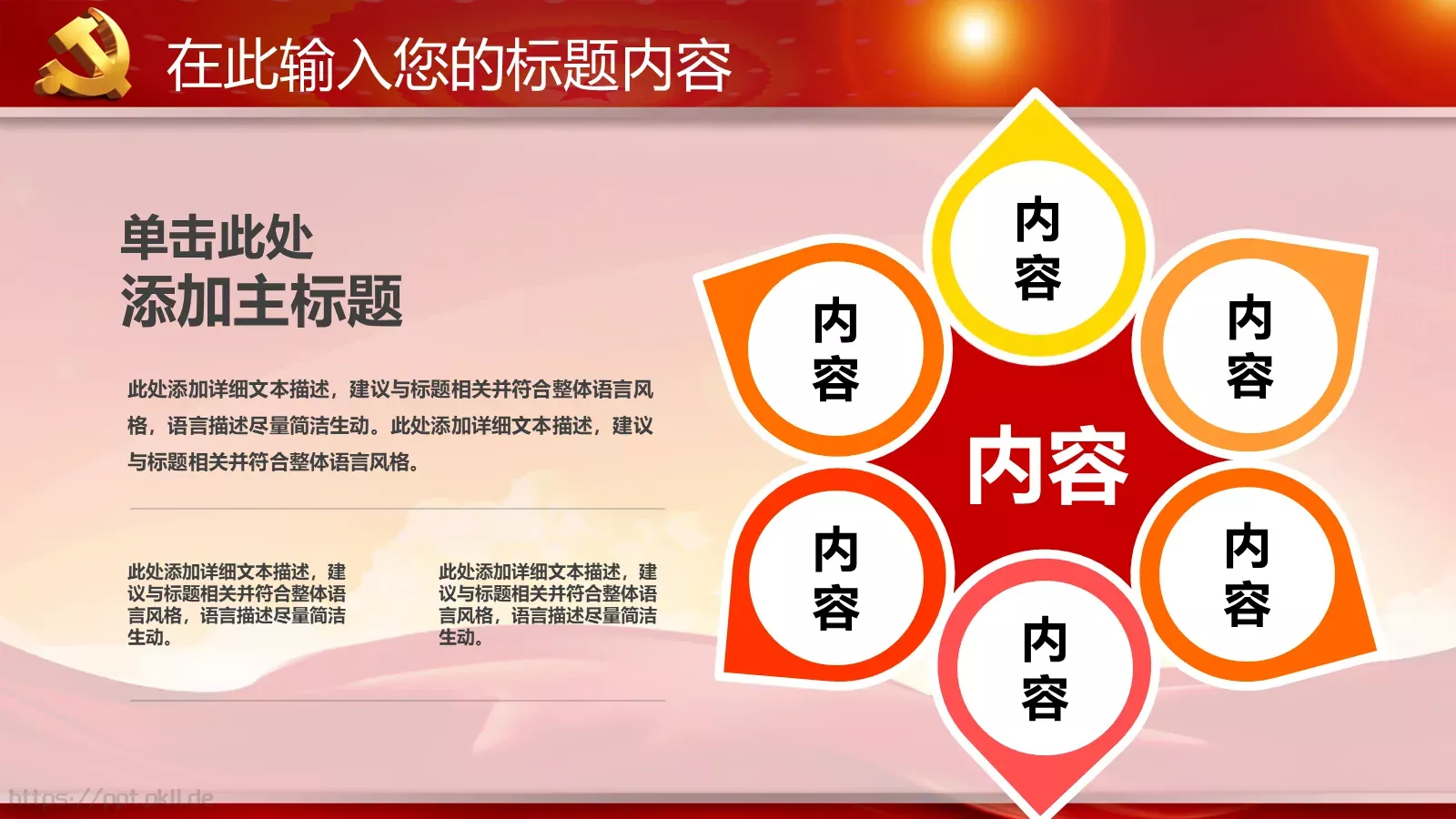 在此输入您的标题内容

单击此处
添加主标题

此处添加详细文本描述，建议与标题相关并符合整体语言风格，语言描述尽量简洁生动。此处添加详细文本描述，建议与标题相关并符合整体语言风格。

此处添加详细文本描述，建议与标题相关并符合整体语言风格，语言描述尽量简洁生动。

此处添加详细文本描述，建议与标题相关并符合整体语言风格，语言描述尽量简洁生动。

内容

内容

内容

内容

内容

内容

内容

https://ppt.okll.de